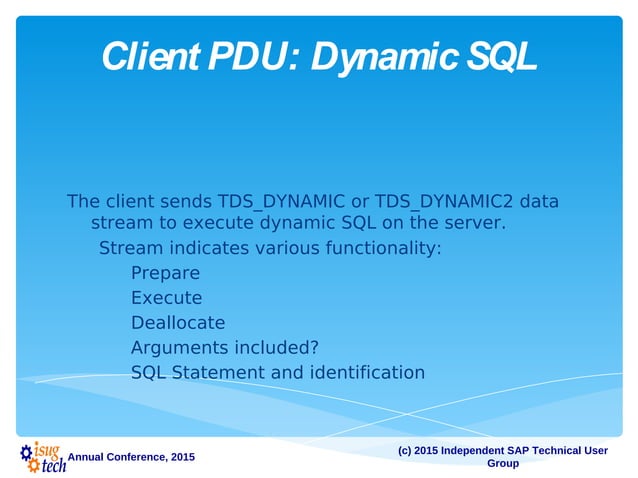 Client PDU: Dynamic SQL

The client sends TDS_DYNAMIC or TDS_DYNAMIC2 data stream to execute dynamic SQL on the server.

Stream indicates various functionality:

Prepare

Execute

Deallocate

Arguments included?

SQL Statement and identification

isug tech Annual Conference, 2015

(c) 2015 Independent SAP Technical User Group